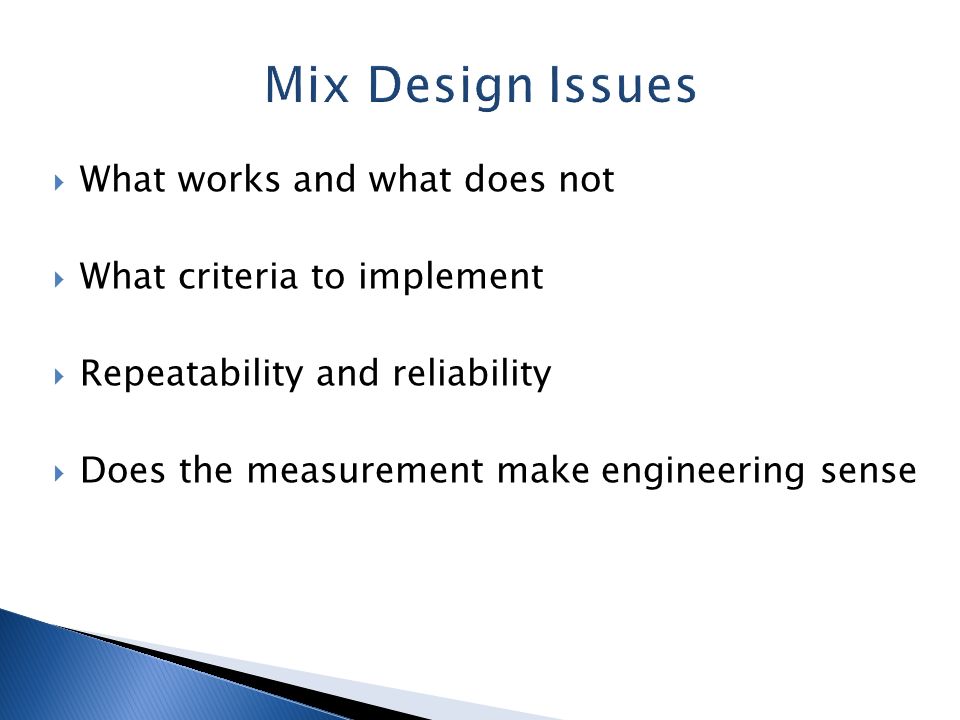 Mix Design Issues

What works and what does not

What criteria to implement

Repeatability and reliability

Does the measurement make engineering sense